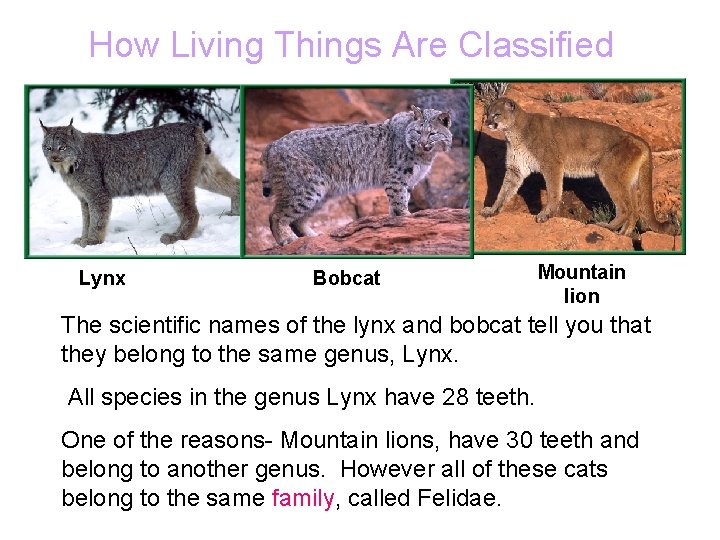 How Living Things Are Classified

Lynx

Bobcat

Mountain lion

The scientific names of the lynx and bobcat tell you that they belong to the same genus, Lynx.

All species in the genus Lynx have 28 teeth.

One of the reasons- Mountain lions, have 30 teeth and belong to another genus. However all of these cats belong to the same family, called Felidae.